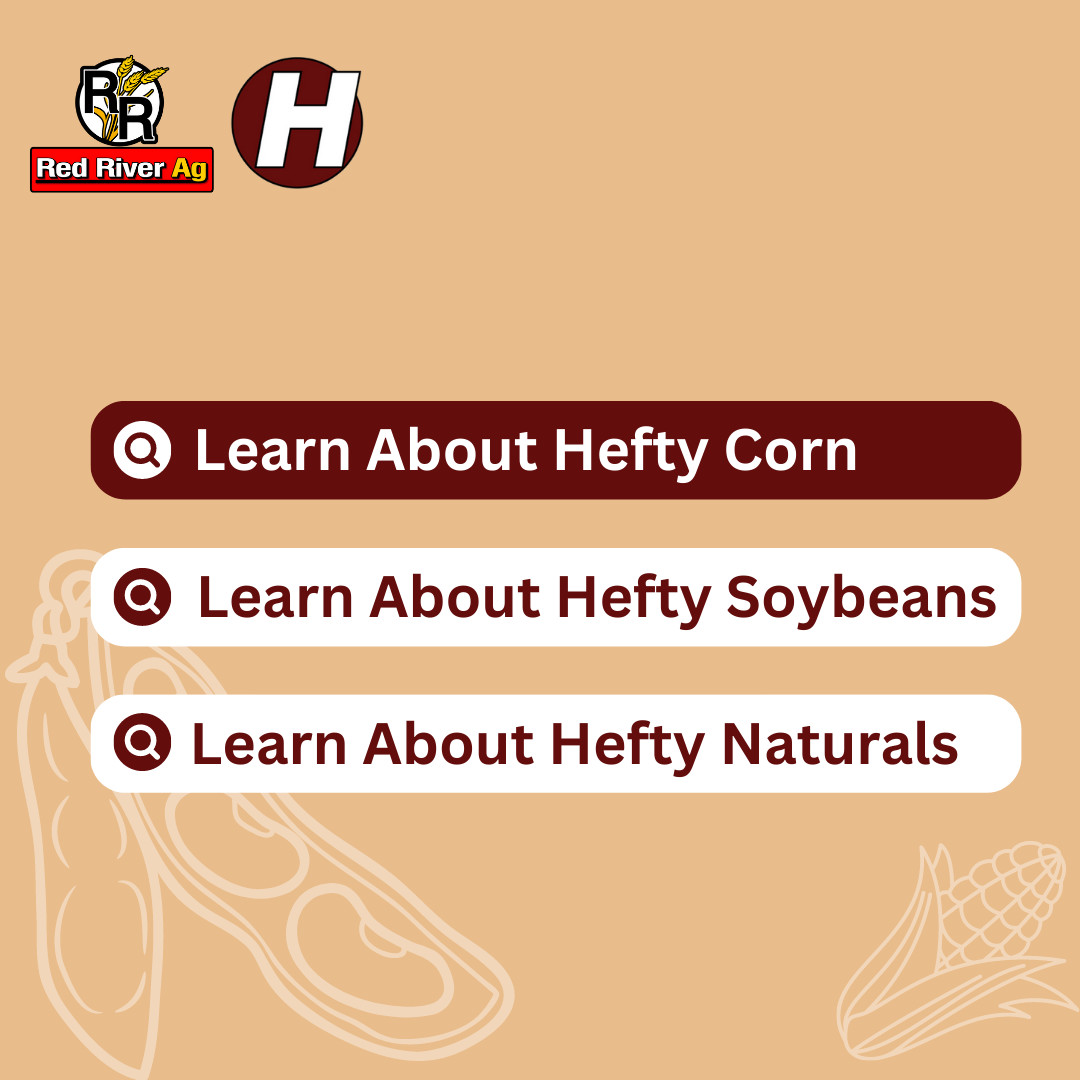 RR
Red River Ag
H

Learn About Hefty Corn

Learn About Hefty Soybeans

Learn About Hefty Naturals